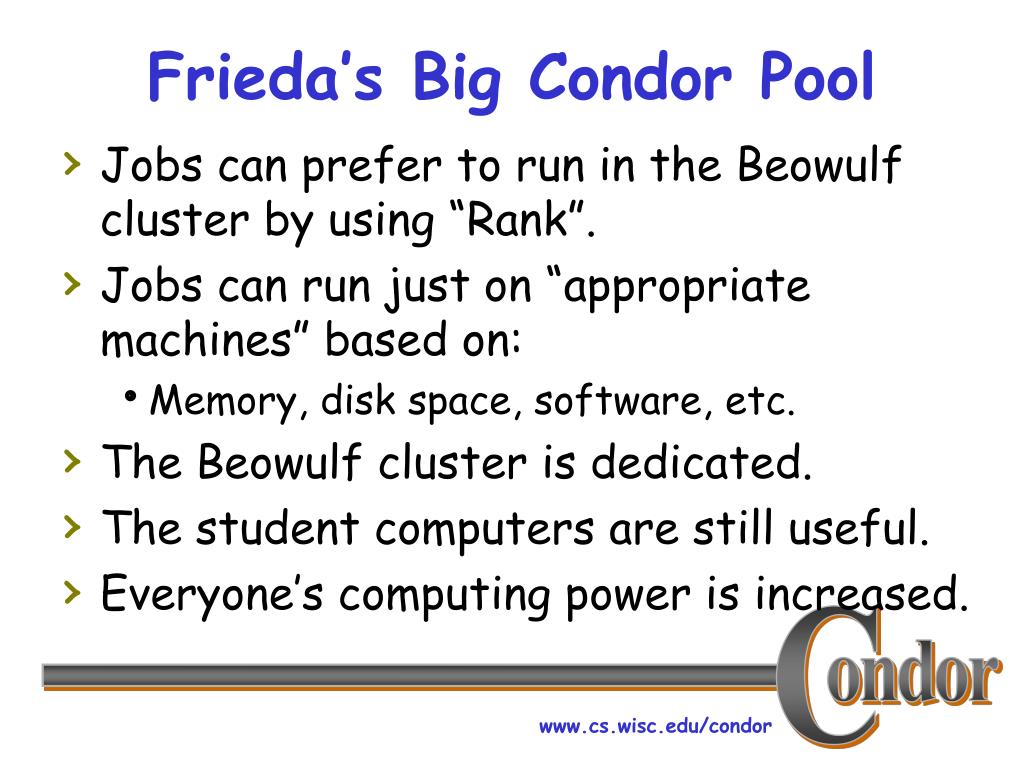 Frieda’s Big Condor Pool

› Jobs can prefer to run in the Beowulf cluster by using “Rank”.
› Jobs can run just on “appropriate machines” based on:
• Memory, disk space, software, etc.
› The Beowulf cluster is dedicated.
› The student computers are still useful.
› Everyone’s computing power is increased.

Condor

www.cs.wisc.edu/condor